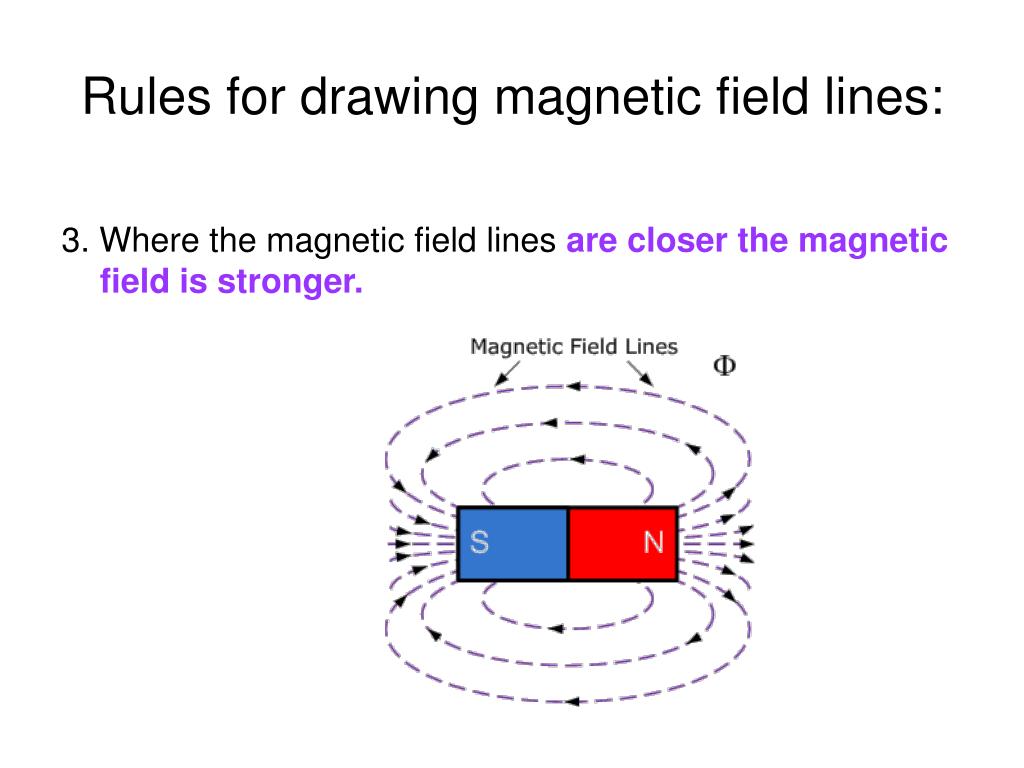 Rules for drawing magnetic field lines:

3. Where the magnetic field lines are closer the magnetic field is stronger.

Magnetic Field Lines

$\Phi$

S

N